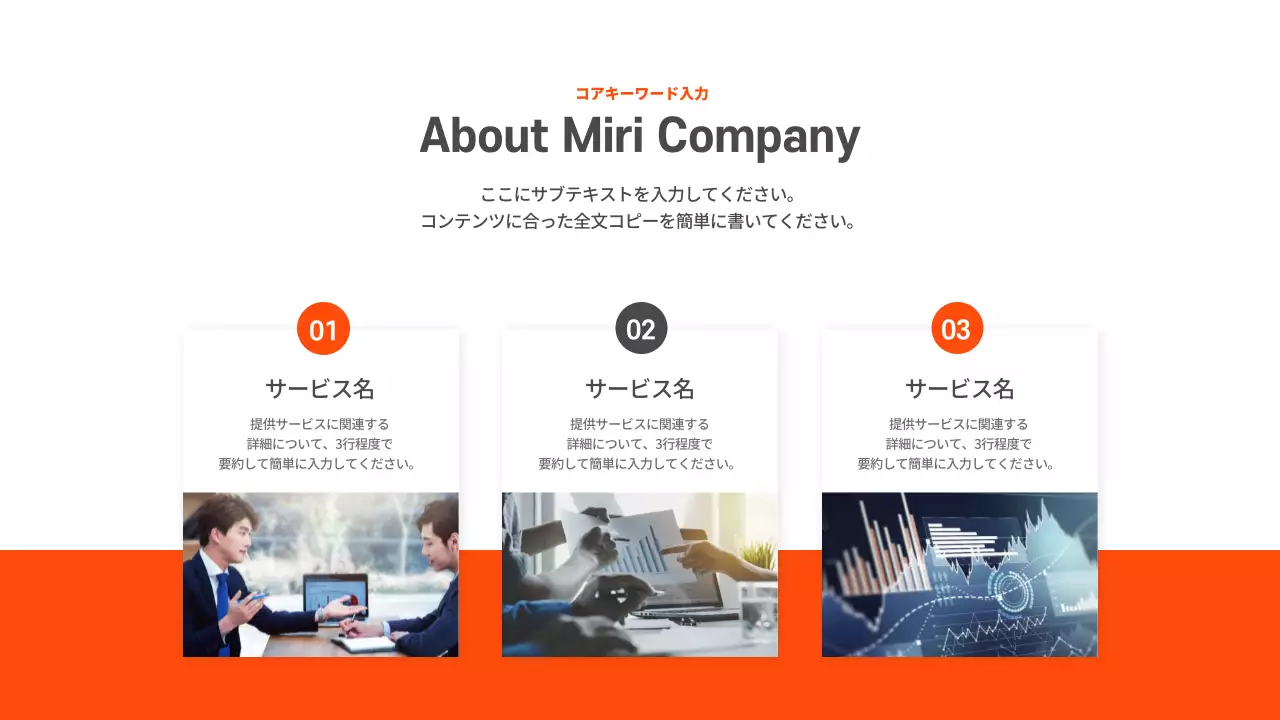 コアキーワード入力

About Miri Company

ここにサブテキストを入力してください。
コンテンツに合った全文コピーを簡単に書いてください。

01

サービス名

提供サービスに関連する
詳細について、3行程度で
要約して簡単に入力してください。

02

サービス名

提供サービスに関連する
詳細について、3行程度で
要約して簡単に入力してください。

03

サービス名

提供サービスに関連する
詳細について、3行程度で
要約して簡単に入力してください。